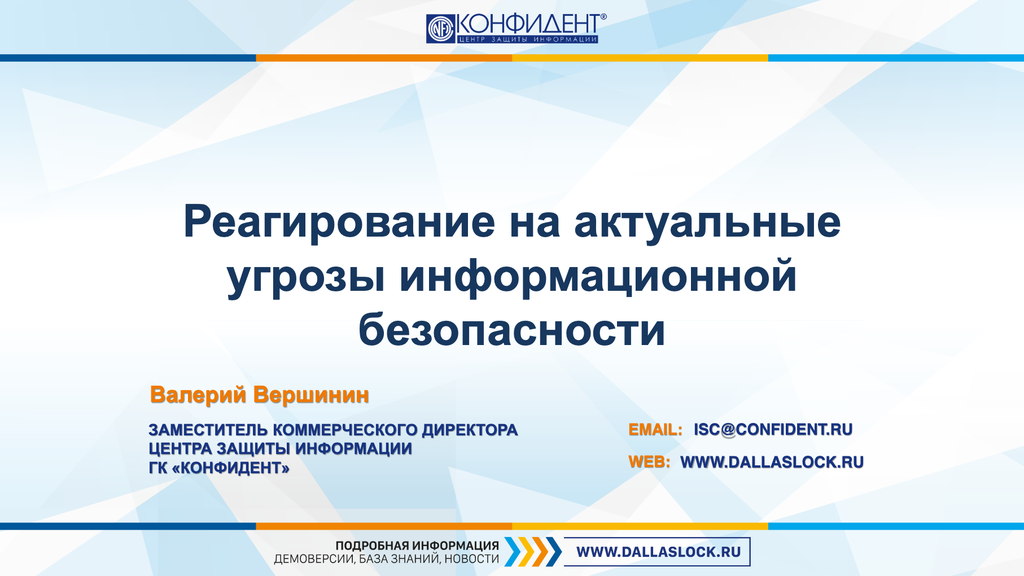 КОНФИДЕНТ®
ЦЕНТР ЗАЩИТЫ ИНФОРМАЦИИ

Реагирование на актуальные угрозы информационной безопасности

Валерий Вершинин

ЗАМЕСТИТЕЛЬ КОММЕРЧЕСКОГО ДИРЕКТОРА
ЦЕНТРА ЗАЩИТЫ ИНФОРМАЦИИ
ГК «КОНФИДЕНТ»

EMAIL: ISC@CONFIDENT.RU

WEB: WWW.DALLASLOCK.RU

ПОДРОБНАЯ ИНФОРМАЦИЯ
ДЕМОВЕРСИИ, БАЗА ЗНАНИЙ, НОВОСТИ

WWW.DALLASLOCK.RU